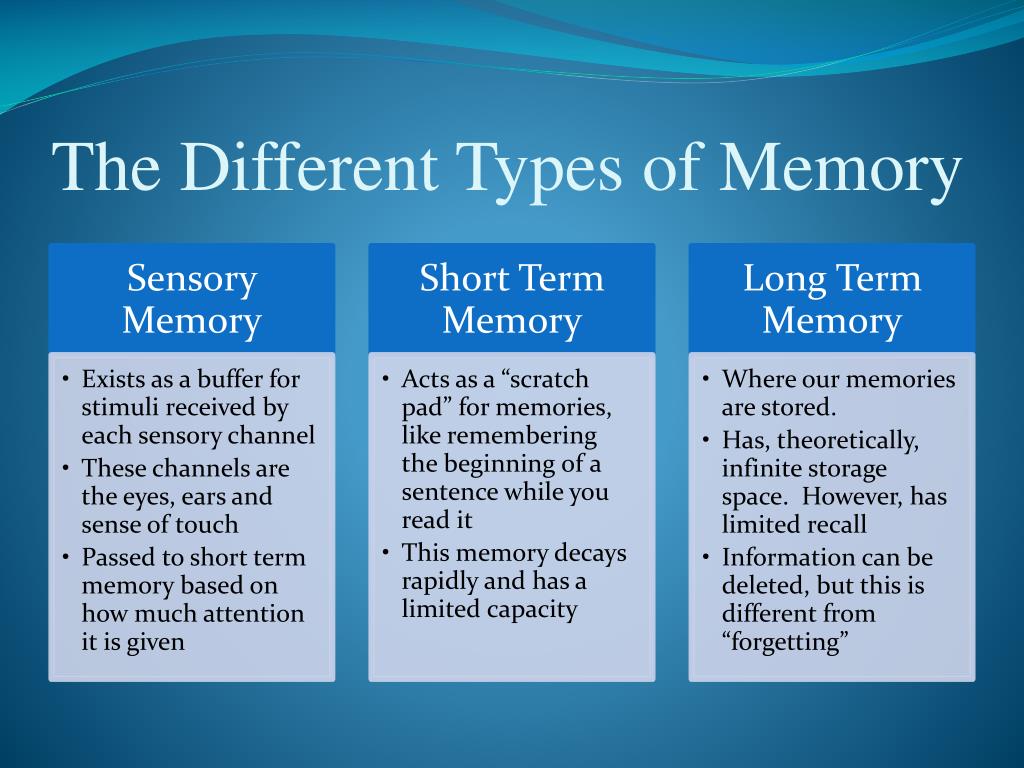 The Different Types of Memory

Sensory Memory

• Exists as a buffer for stimuli received by each sensory channel
• These channels are the eyes, ears and sense of touch
• Passed to short term memory based on how much attention it is given

Short Term Memory

• Acts as a "scratch pad" for memories, like remembering the beginning of a sentence while you read it
• This memory decays rapidly and has a limited capacity

Long Term Memory

• Where our memories are stored.
• Has, theoretically, infinite storage space. However, has limited recall
• Information can be deleted, but this is different from "forgetting"